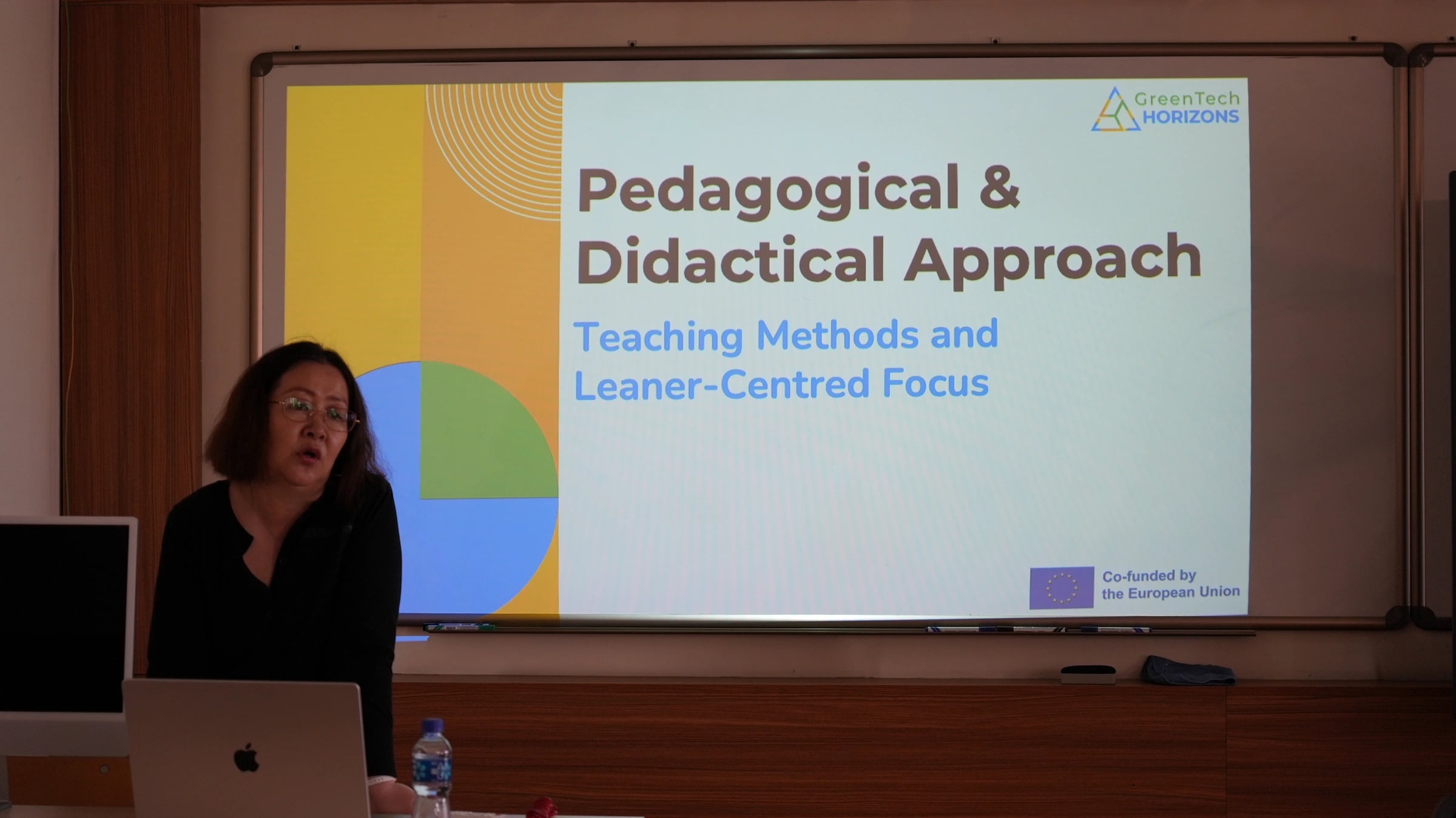 GreenTech HORIZONS

Pedagogical & Didactical Approach

Teaching Methods and Leaner-Centred Focus

Co-funded by the European Union